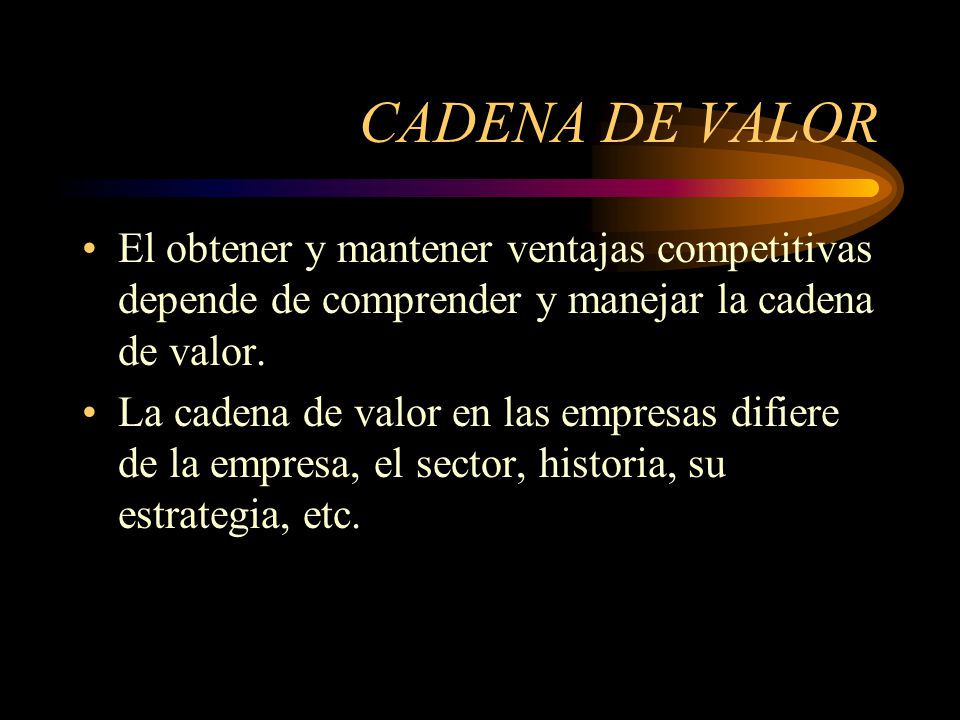 CADENA DE VALOR

• El obtener y mantener ventajas competitivas depende de comprender y manejar la cadena de valor.

• La cadena de valor en las empresas difiere de la empresa, el sector, historia, su estrategia, etc.